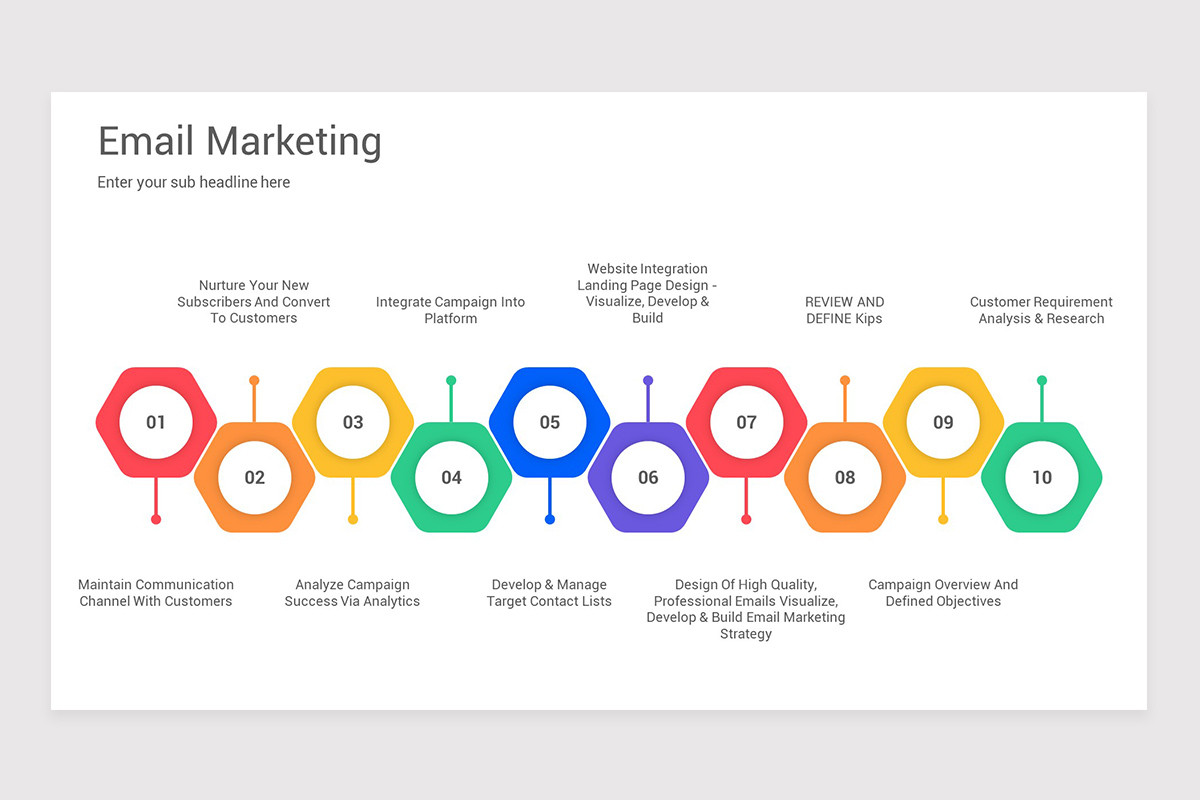 Email Marketing

Enter your sub headline here

Nurture Your New Subscribers And Convert To Customers

Integrate Campaign Into Platform

Website Integration Landing Page Design - Visualize, Develop & Build

REVIEW AND DEFINE Kips

Customer Requirement Analysis & Research

01

02

03

04

05

06

07

08

09

10

Maintain Communication Channel With Customers

Analyze Campaign Success Via Analytics

Develop & Manage Target Contact Lists

Design Of High Quality, Professional Emails Visualize, Develop & Build Email Marketing Strategy

Campaign Overview And Defined Objectives